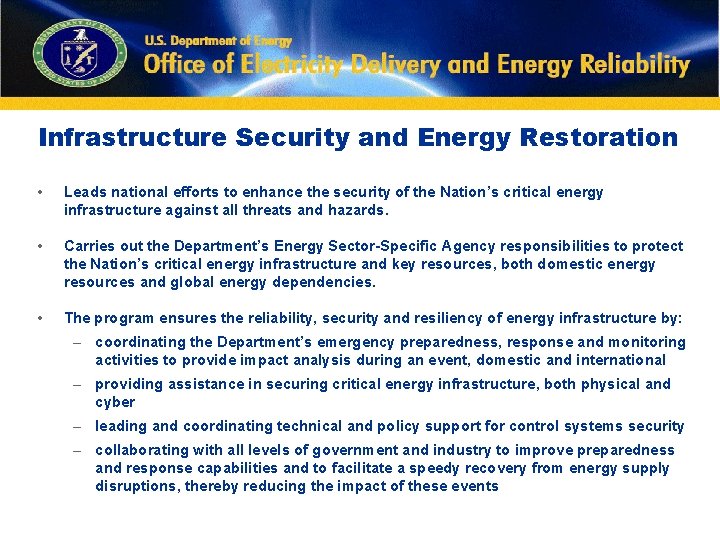 DEPARTMENT OF ENERGY UNITED STATES OF AMERICA

U.S. Department of Energy
Office of Electricity Delivery and Energy Reliability

Infrastructure Security and Energy Restoration

• Leads national efforts to enhance the security of the Nation's critical energy infrastructure against all threats and hazards.

• Carries out the Department's Energy Sector-Specific Agency responsibilities to protect the Nation's critical energy infrastructure and key resources, both domestic energy resources and global energy dependencies.

• The program ensures the reliability, security and resiliency of energy infrastructure by:
– coordinating the Department's emergency preparedness, response and monitoring activities to provide impact analysis during an event, domestic and international
– providing assistance in securing critical energy infrastructure, both physical and cyber
– leading and coordinating technical and policy support for control systems security
– collaborating with all levels of government and industry to improve preparedness and response capabilities and to facilitate a speedy recovery from energy supply disruptions, thereby reducing the impact of these events